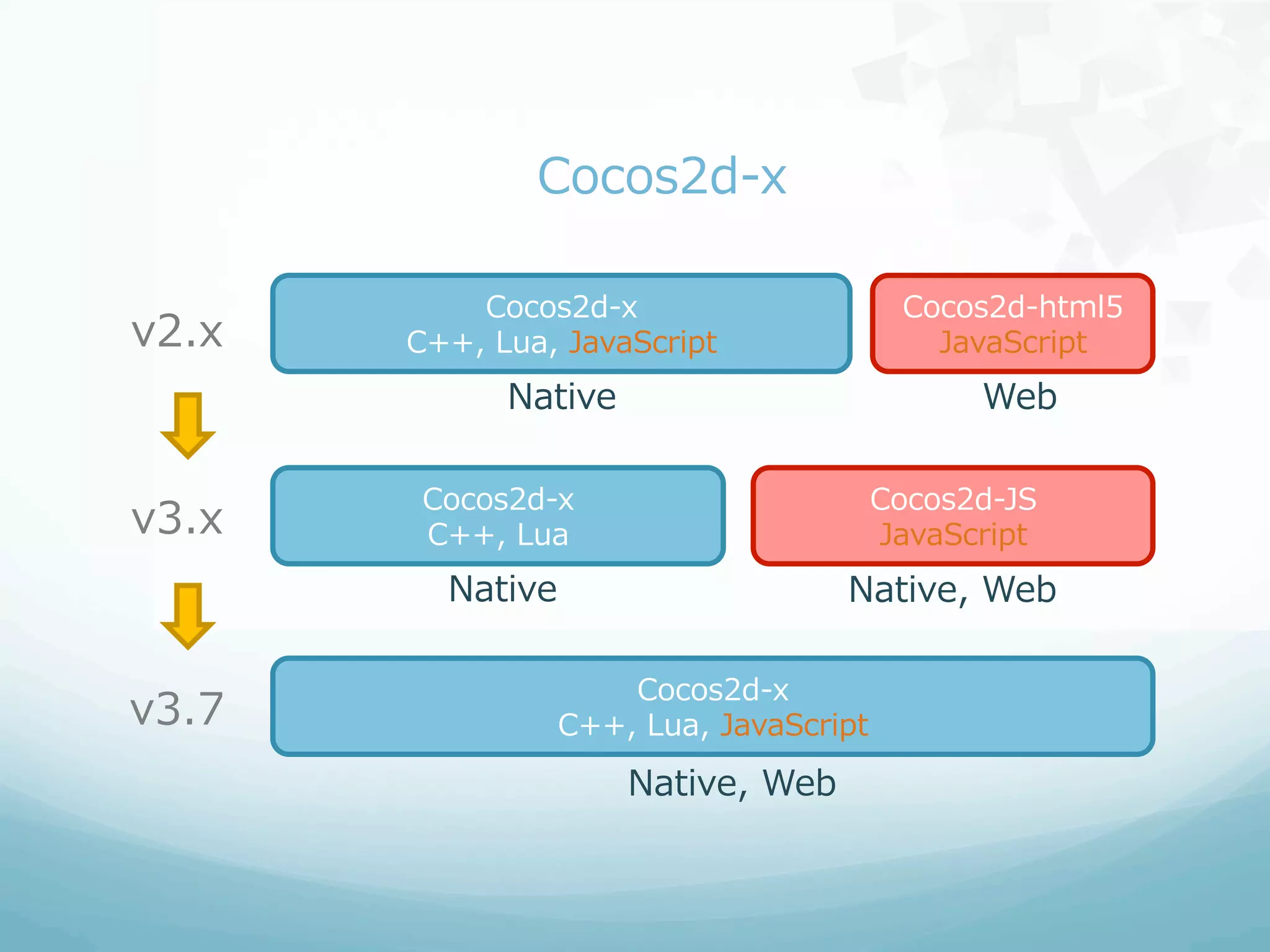 Cocos2d-x

v2.x

Cocos2d-x
C++, Lua, JavaScript

Native

Cocos2d-html5
JavaScript

Web

v3.x

Cocos2d-x
C++, Lua

Native

Cocos2d-JS
JavaScript

Native, Web

v3.7

Cocos2d-x
C++, Lua, JavaScript

Native, Web